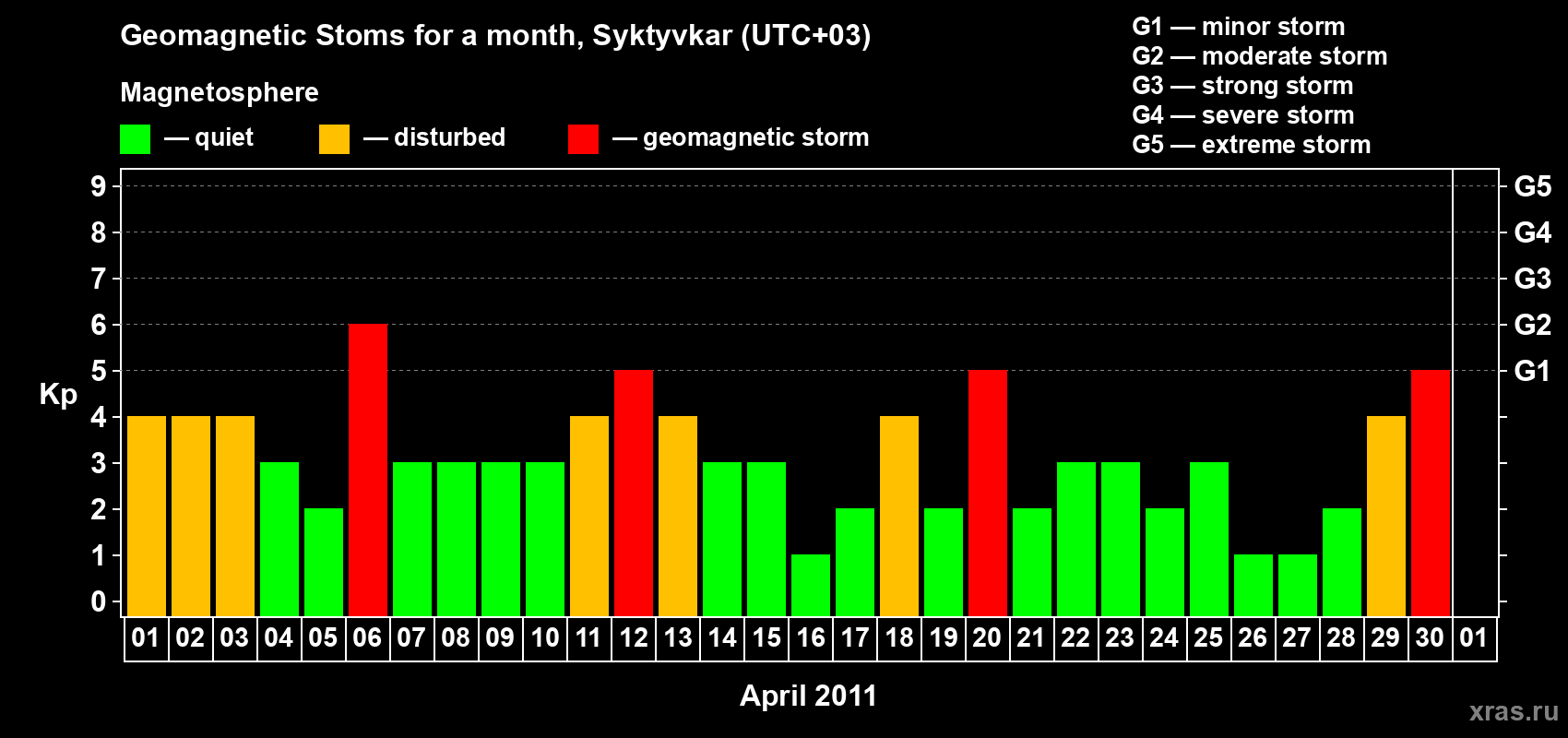 Geomagnetic Stoms for a month, Syktyvkar (UTC+03)

Magnetosphere

— quiet — disturbed — geomagnetic storm

G1 — minor storm
G2 — moderate storm
G3 — strong storm
G4 — severe storm
G5 — extreme storm

Kp

9
8
7
6
5
4
3
2
1
0

G5
G4
G3
G2
G1

01 02 03 04 05 06 07 08 09 10 11 12 13 14 15 16 17 18 19 20 21 22 23 24 25 26 27 28 29 30 01

April 2011

xras.ru